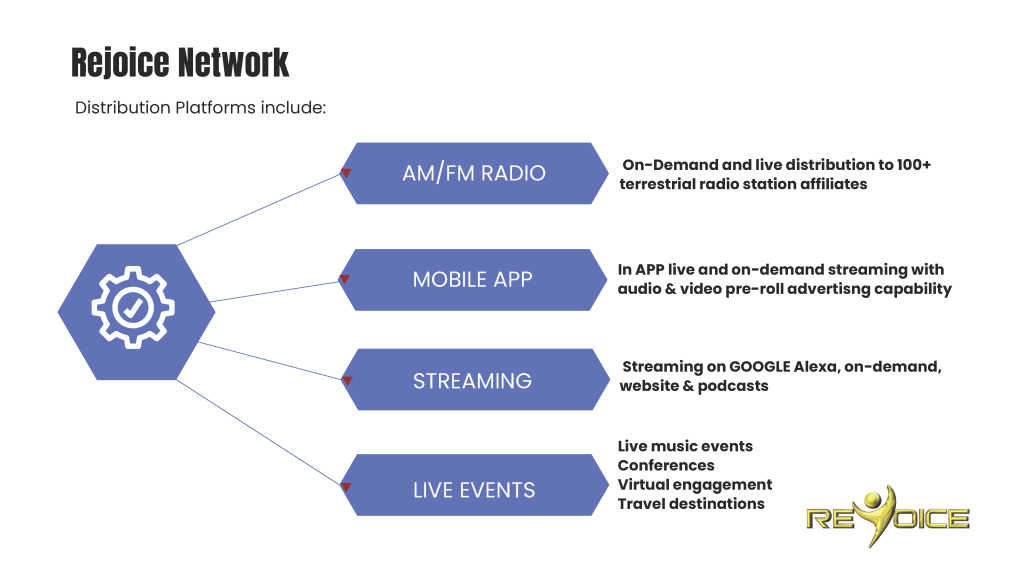 Rejoice Network

Distribution Platforms include:

AM/FM RADIO

On-Demand and live distribution to 100+ terrestrial radio station affiliates

MOBILE APP

In APP live and on-demand streaming with audio & video pre-roll advertisng capability

STREAMING

Streaming on GOOGLE Alexa, on-demand, website & podcasts

LIVE EVENTS

Live music events
Conferences
Virtual engagement
Travel destinations

REJOICE